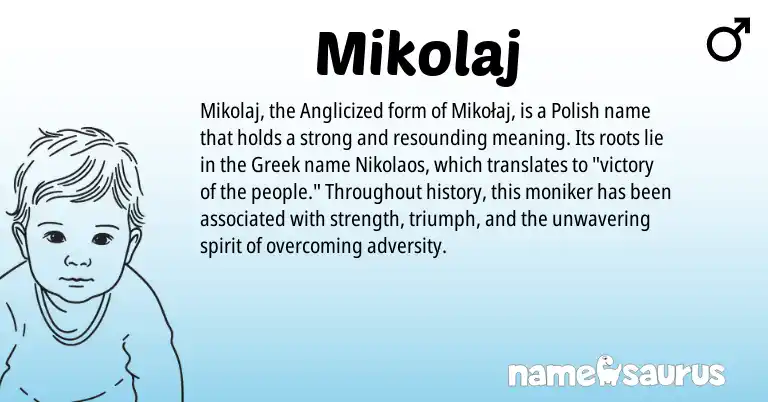 Mikolaj

♂

Mikolaj, the Anglicized form of Mikołaj, is a Polish name that holds a strong and resounding meaning. Its roots lie in the Greek name Nikolaos, which translates to "victory of the people." Throughout history, this moniker has been associated with strength, triumph, and the unwavering spirit of overcoming adversity.

namesaurus